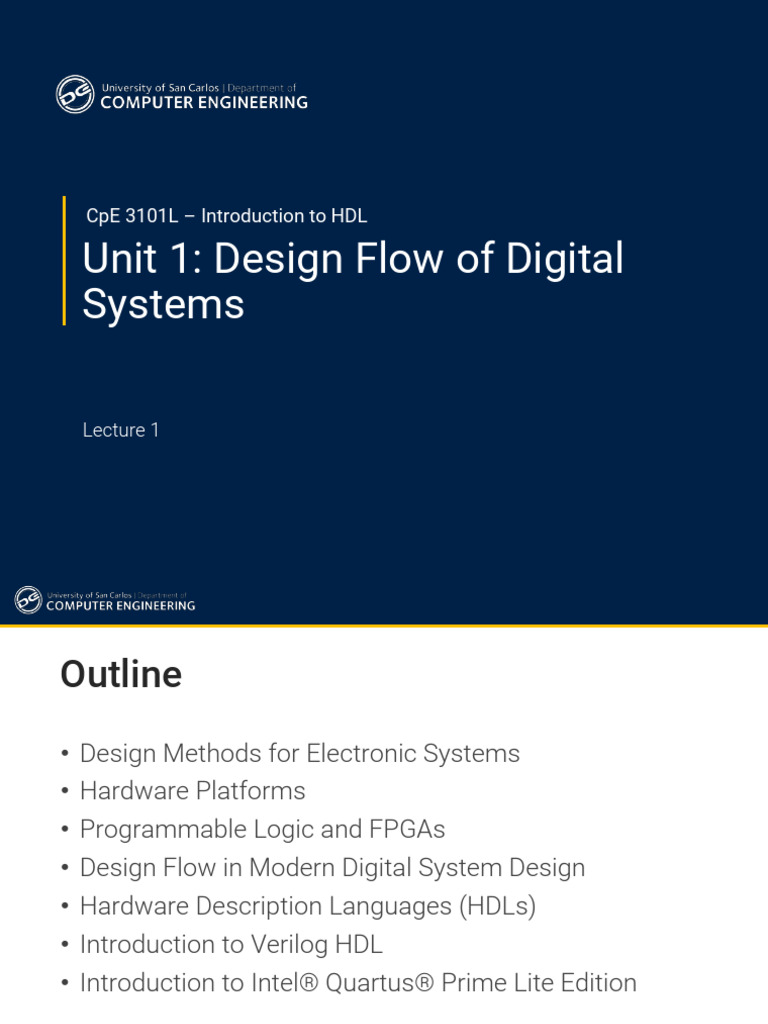 University of San Carlos | Department of
COMPUTER ENGINEERING

CpE 3101L – Introduction to HDL

Unit 1: Design Flow of Digital Systems

Lecture 1

University of San Carlos | Department of
COMPUTER ENGINEERING

Outline

• Design Methods for Electronic Systems
• Hardware Platforms
• Programmable Logic and FPGAs
• Design Flow in Modern Digital System Design
• Hardware Description Languages (HDLs)
• Introduction to Verilog HDL
• Introduction to Intel® Quartus® Prime Lite Edition